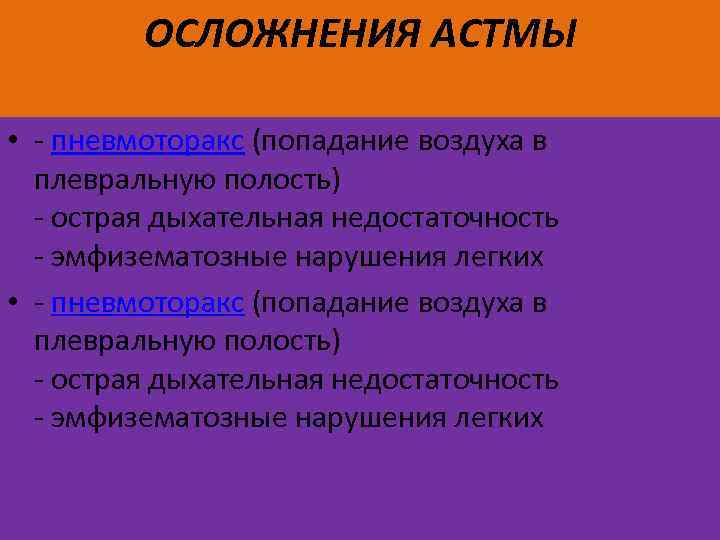 ОСЛОЖНЕНИЯ АСТМЫ

• - пневмоторакс (попадание воздуха в плевральную полость)
- острая дыхательная недостаточность
- эмфизематозные нарушения легких

• - пневмоторакс (попадание воздуха в плевральную полость)
- острая дыхательная недостаточность
- эмфизематозные нарушения легких